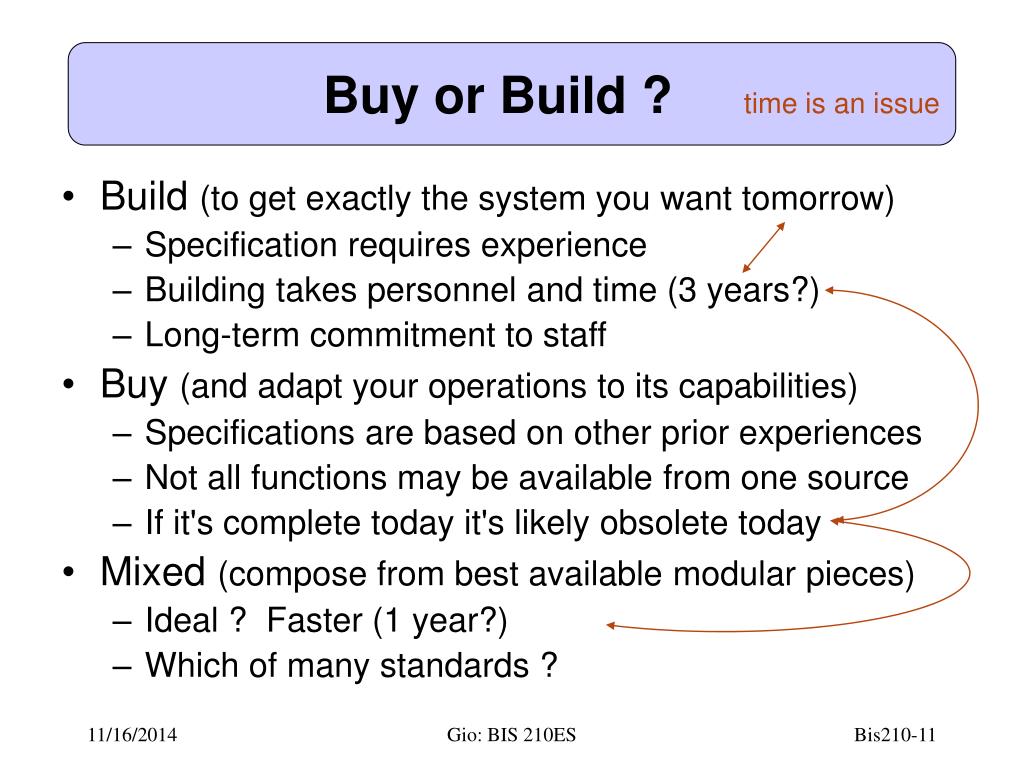 Buy or Build ? time is an issue

• Build (to get exactly the system you want tomorrow)
– Specification requires experience
– Building takes personnel and time (3 years?)
– Long-term commitment to staff
• Buy (and adapt your operations to its capabilities)
– Specifications are based on other prior experiences
– Not all functions may be available from one source
– If it's complete today it's likely obsolete today
• Mixed (compose from best available modular pieces)
– Ideal ? Faster (1 year?)
– Which of many standards ?

11/16/2014 Gio: BIS 210ES Bis210-11